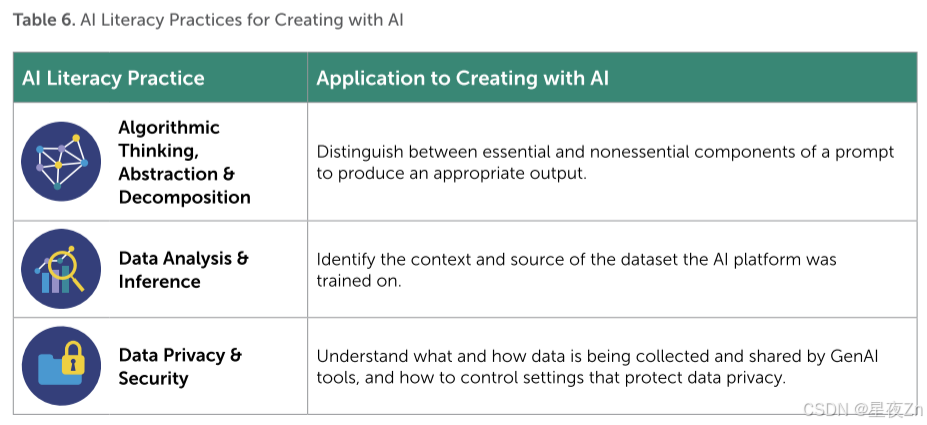 Table 6. AI Literacy Practices for Creating with AI

| AI Literacy Practice | Application to Creating with AI |
|---|---|
| Algorithmic Thinking, Abstraction & Decomposition | Distinguish between essential and nonessential components of a prompt to produce an appropriate output. |
| Data Analysis & Inference | Identify the context and source of the dataset the AI platform was trained on. |
| Data Privacy & Security | Understand what and how data is being collected and shared by GenAI tools, and how to control settings that protect data privacy. |

CSDN @星夜Zn